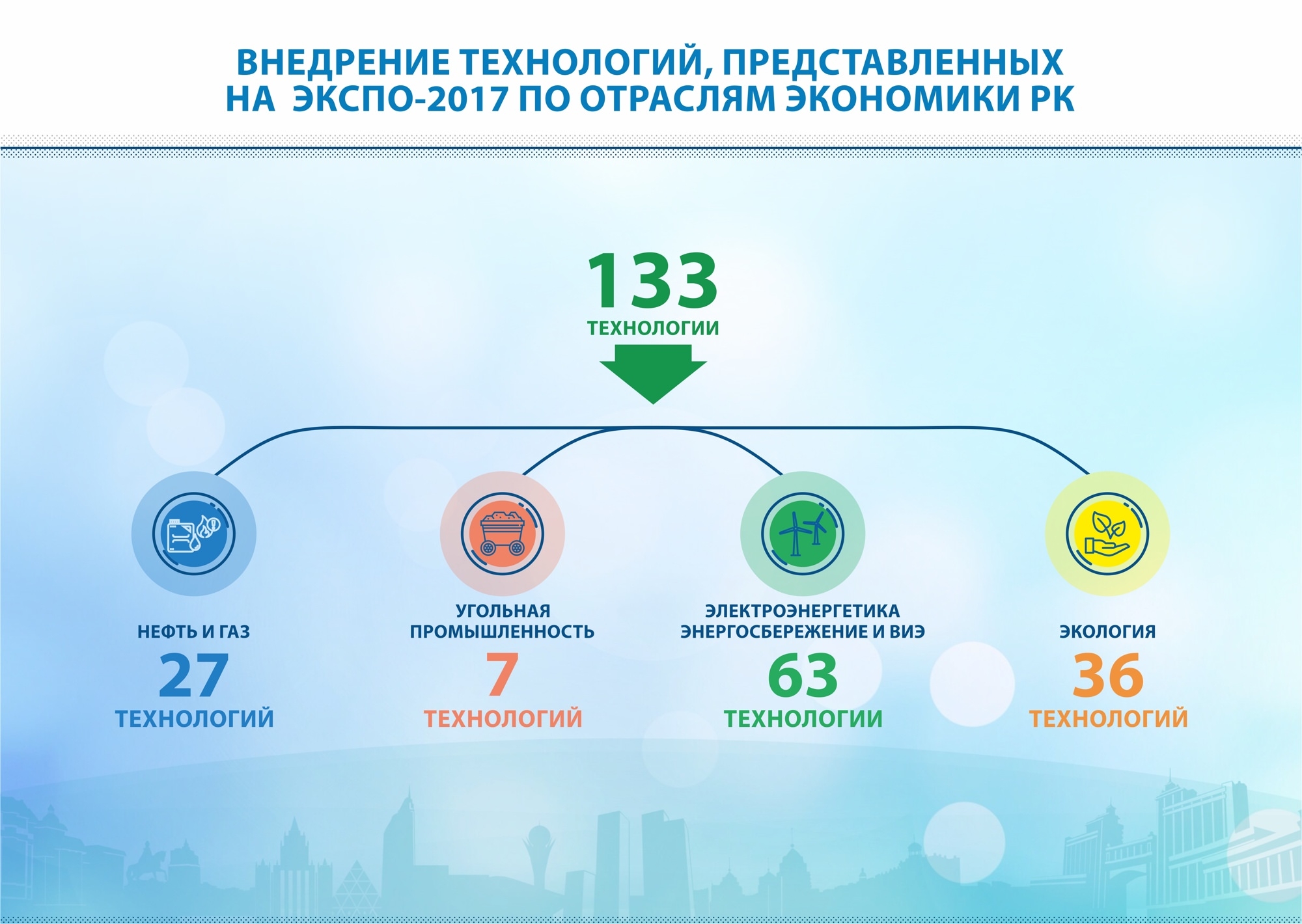 ВНЕДРЕНИЕ ТЕХНОЛОГИЙ, ПРЕДСТАВЛЕННЫХ НА ЭКСПО-2017 ПО ОТРАСЛЯМ ЭКОНОМИКИ РК

133
ТЕХНОЛОГИИ

НЕФТЬ И ГАЗ
27
ТЕХНОЛОГИЙ

УГОЛЬНАЯ ПРОМЫШЛЕННОСТЬ
7
ТЕХНОЛОГИЙ

ЭЛЕКТРОЭНЕРГЕТИКА ЭНЕРГОСБЕРЕЖЕНИЕ И ВИЭ
63
ТЕХНОЛОГИИ

ЭКОЛОГИЯ
36
ТЕХНОЛОГИЙ